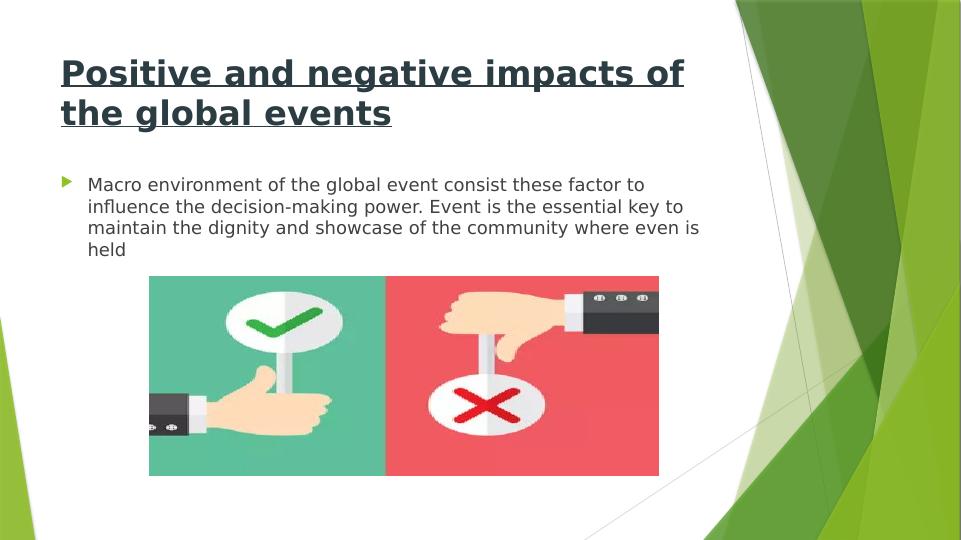 Positive and negative impacts of the global events

Macro environment of the global event consist these factor to influence the decision-making power. Event is the essential key to maintain the dignity and showcase of the community where even is held